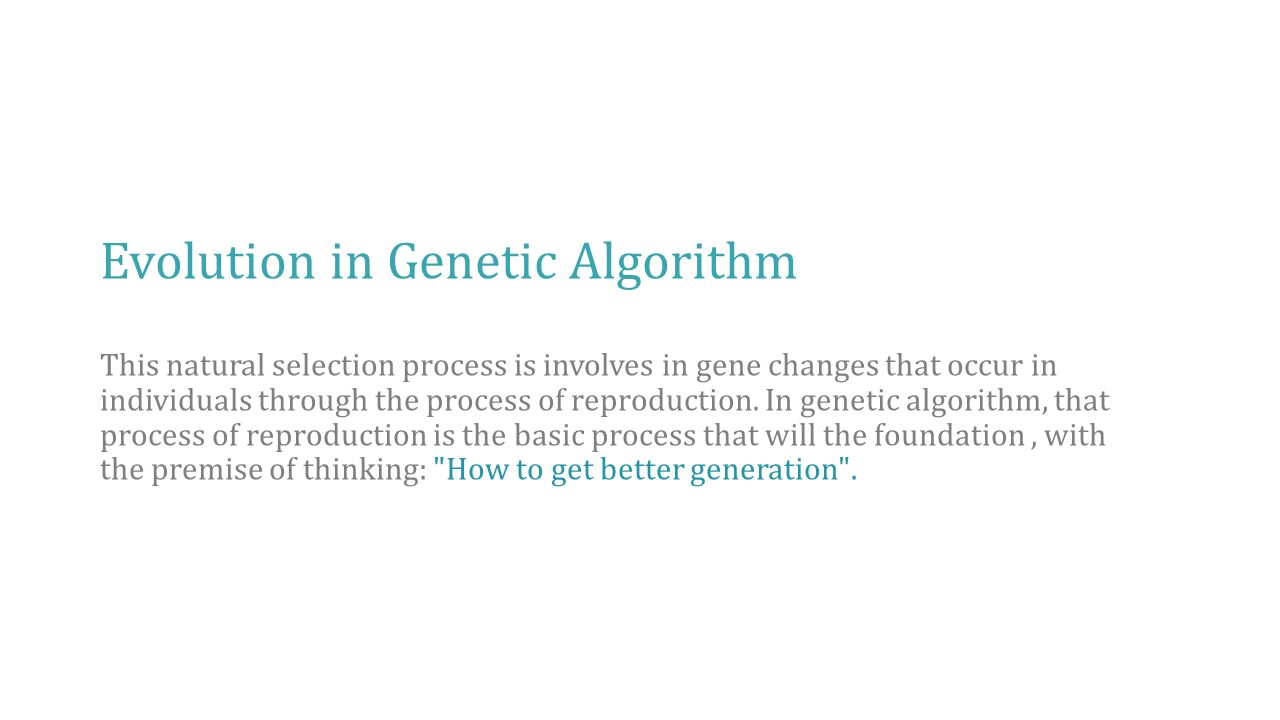 Evolution in Genetic Algorithm

This natural selection process is involves in gene changes that occur in individuals through the process of reproduction. In genetic algorithm, that process of reproduction is the basic process that will the foundation , with the premise of thinking: "How to get better generation".